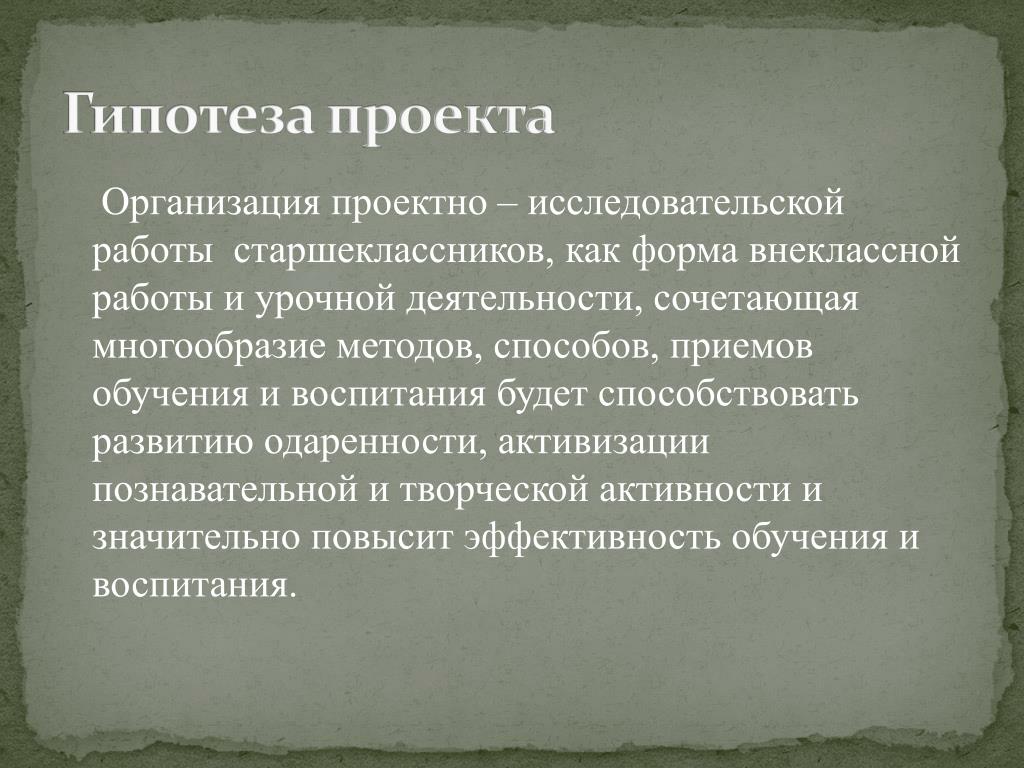 Гипотеза проекта

Организация проектно – исследовательской работы старшеклассников, как форма внеклассной работы и урочной деятельности, сочетающая многообразие методов, способов, приемов обучения и воспитания будет способствовать развитию одаренности, активизации познавательной и творческой активности и значительно повысит эффективность обучения и воспитания.